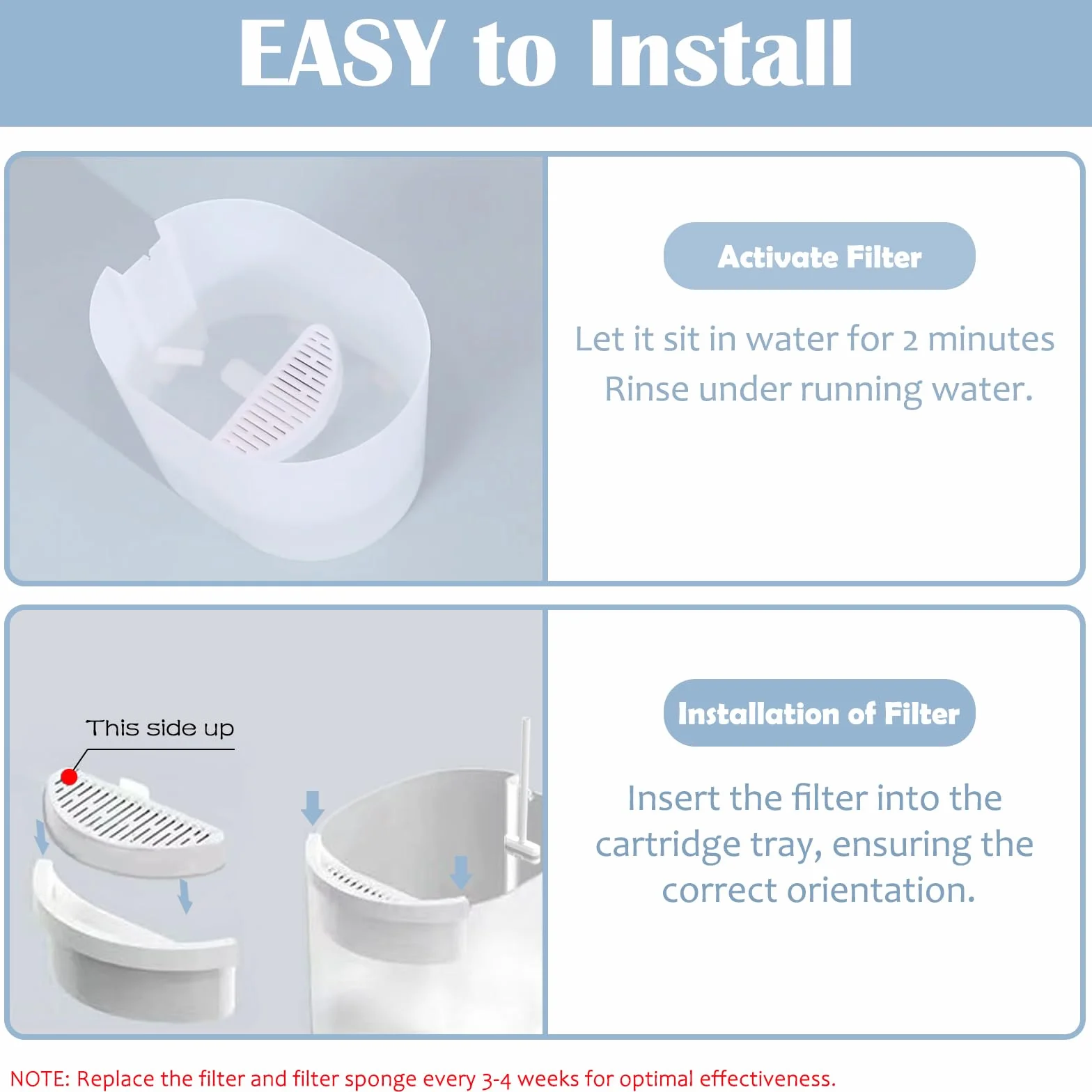 EASY to Install

Activate Filter

Let it sit in water for 2 minutes
Rinse under running water.

This side up

Installation of Filter

Insert the filter into the cartridge tray, ensuring the correct orientation.

NOTE: Replace the filter and filter sponge every 3-4 weeks for optimal effectiveness.